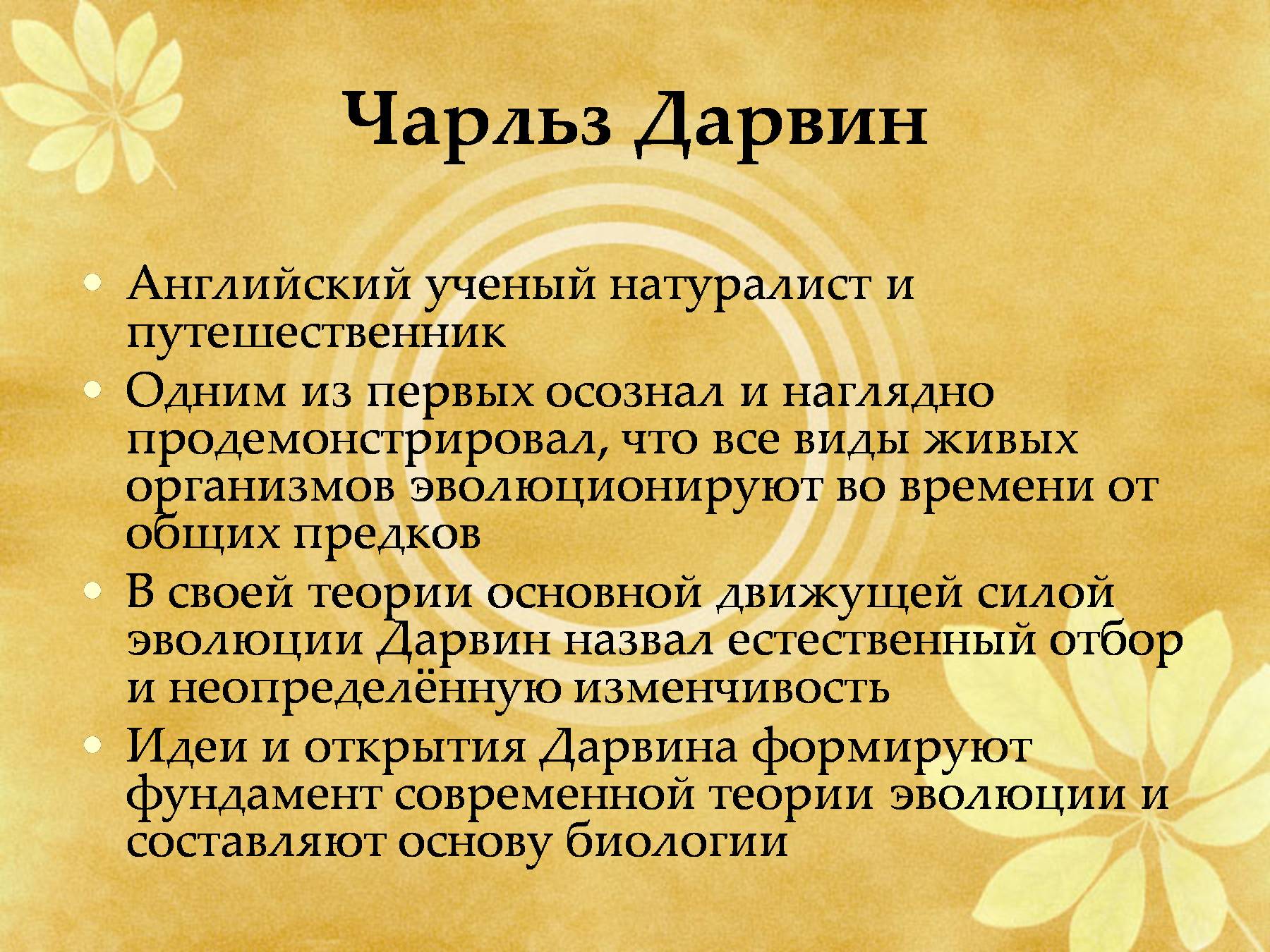 Чарльз Дарвин

• Английский ученый натуралист и путешественник
• Одним из первых осознал и наглядно продемонстрировал, что все виды живых организмов эволюционируют во времени от общих предков
• В своей теории основной движущей силой эволюции Дарвин назвал естественный отбор и неопределённую изменчивость
• Идеи и открытия Дарвина формируют фундамент современной теории эволюции и составляют основу биологии